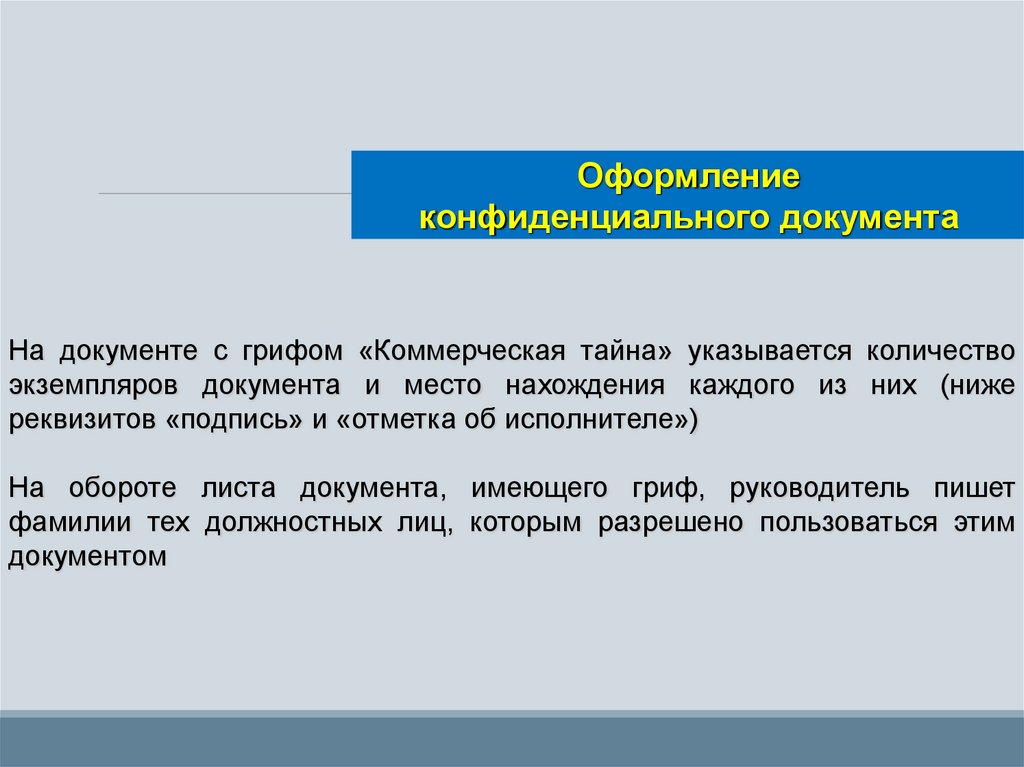 Оформление
конфиденциального документа

На документе с грифом «Коммерческая тайна» указывается количество экземпляров документа и место нахождения каждого из них (ниже реквизитов «подпись» и «отметка об исполнителе»)

На обороте листа документа, имеющего гриф, руководитель пишет фамилии тех должностных лиц, которым разрешено пользоваться этим документом